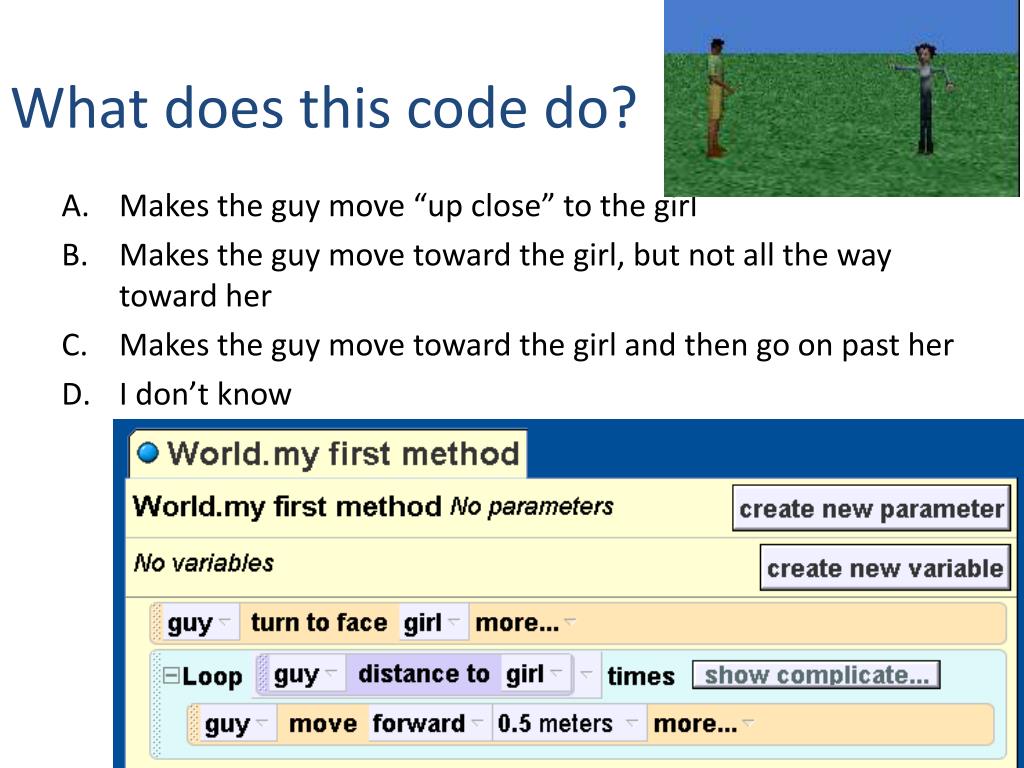 What does this code do?

A. Makes the guy move “up close” to the girl

B. Makes the guy move toward the girl, but not all the way toward her

C. Makes the guy move toward the girl and then go on past her

D. I don’t know

World.my first method

World.my first method No parameters

create new parameter

No variables

create new variable

guy turn to face girl more...

Loop guy distance to girl times show complicate...

guy move forward 0.5 meters more...